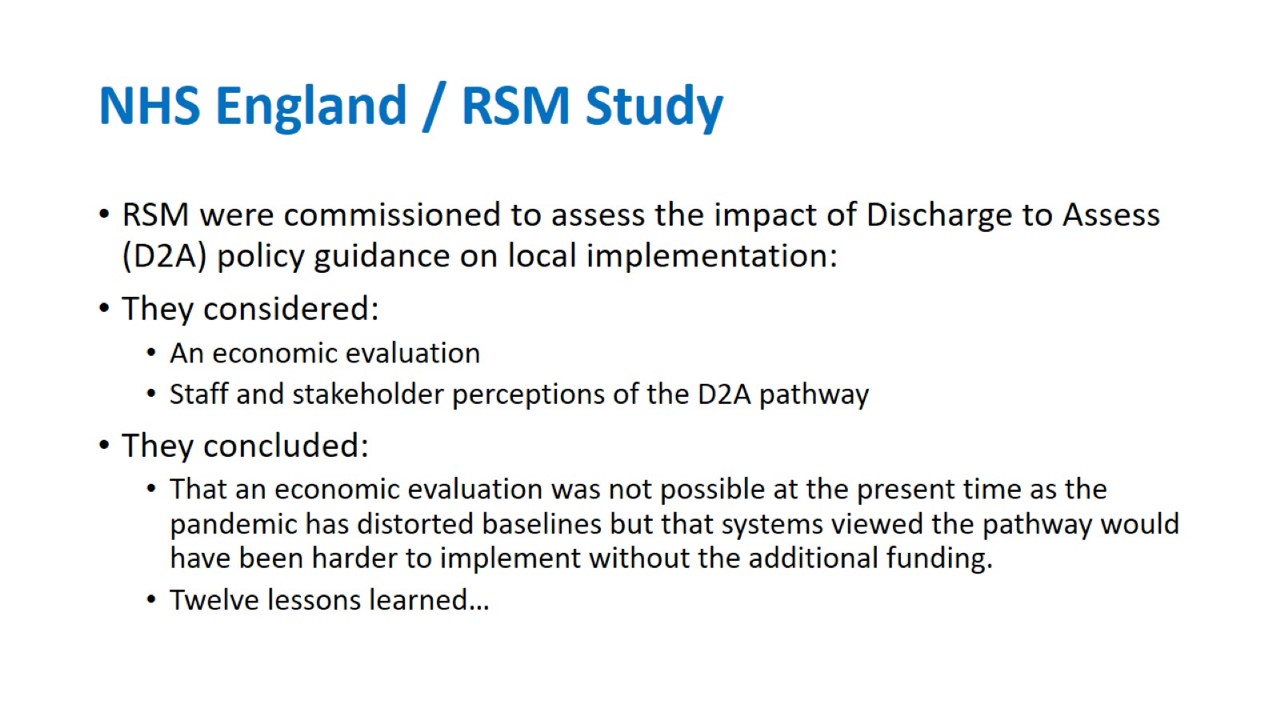 NHS England / RSM Study

• RSM were commissioned to assess the impact of Discharge to Assess (D2A) policy guidance on local implementation:

• They considered:
  • An economic evaluation
  • Staff and stakeholder perceptions of the D2A pathway

• They concluded:
  • That an economic evaluation was not possible at the present time as the pandemic has distorted baselines but that systems viewed the pathway would have been harder to implement without the additional funding.
  • Twelve lessons learned…